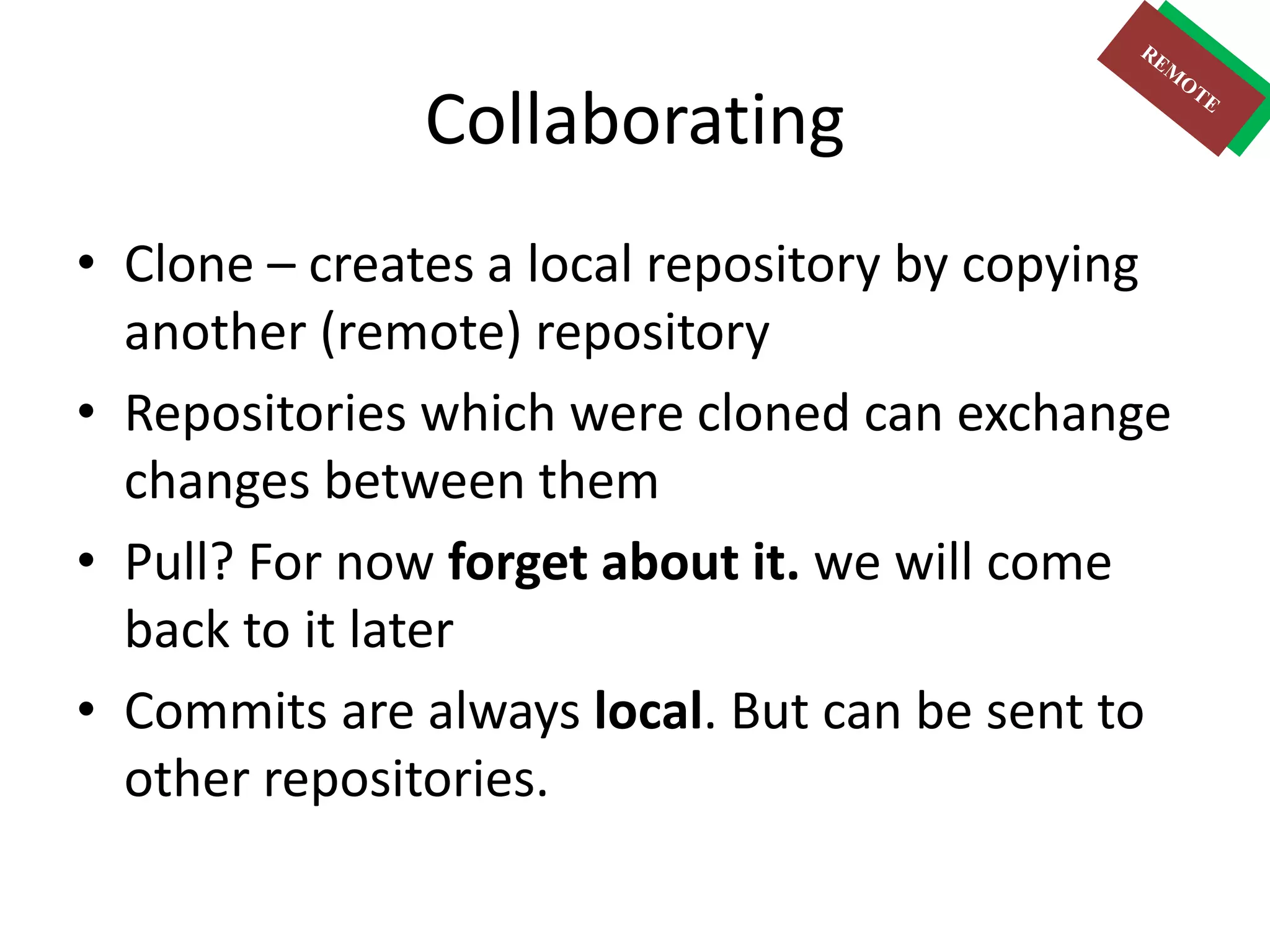 REMOTE

Collaborating

• Clone – creates a local repository by copying another (remote) repository
• Repositories which were cloned can exchange changes between them
• Pull? For now forget about it. we will come back to it later
• Commits are always local. But can be sent to other repositories.